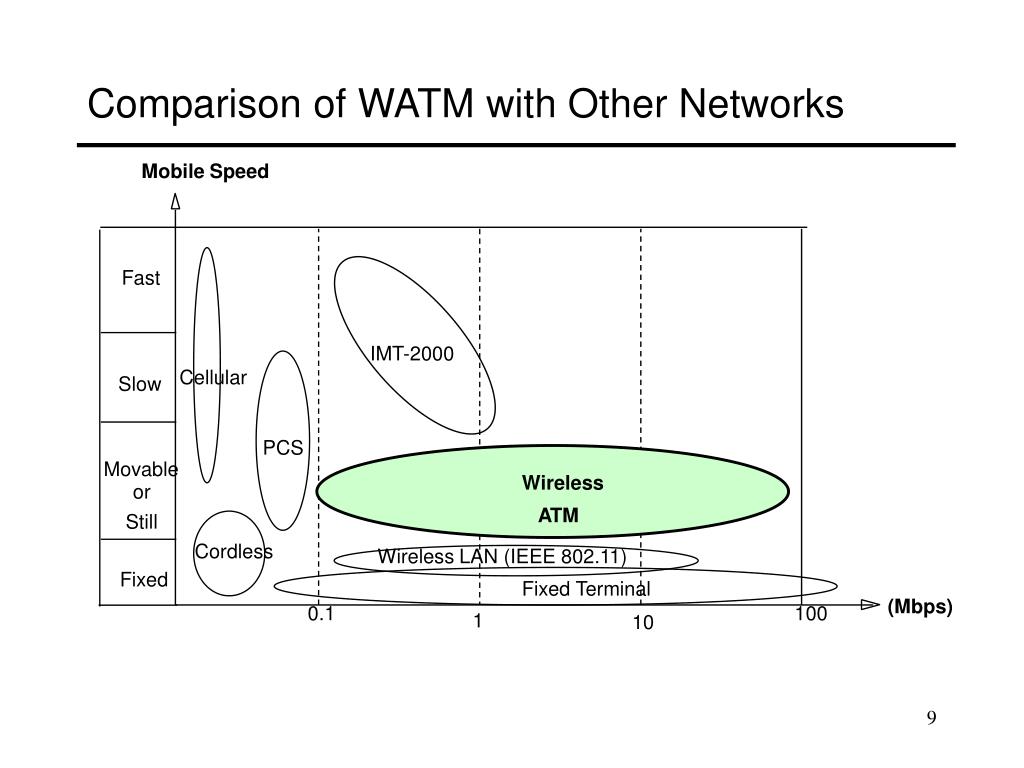 Comparison of WATM with Other Networks

Mobile Speed

Fast

Slow

Movable or Still

Fixed

Cellular

PCS

Cordless

IMT-2000

Wireless ATM

Wireless LAN (IEEE 802.11)

Fixed Terminal

0.1

1

10

100

(Mbps)

9